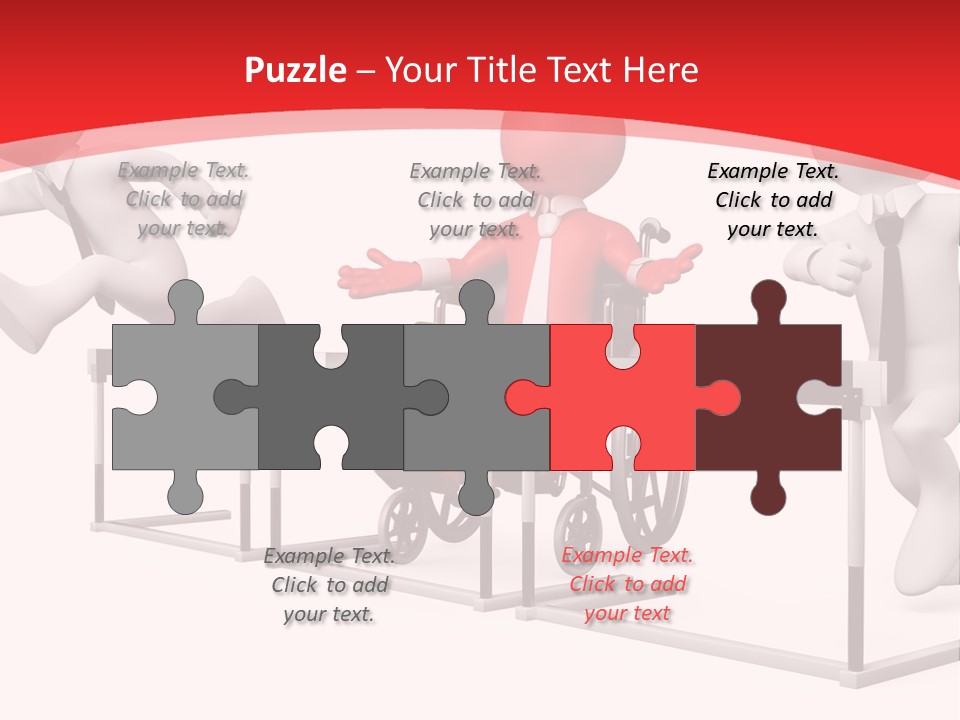 Puzzle – Your Title Text Here

Example Text. Click to add your text.

Example Text. Click to add your text.

Example Text. Click to add your text.

Example Text. Click to add your text.

Example Text. Click to add your text